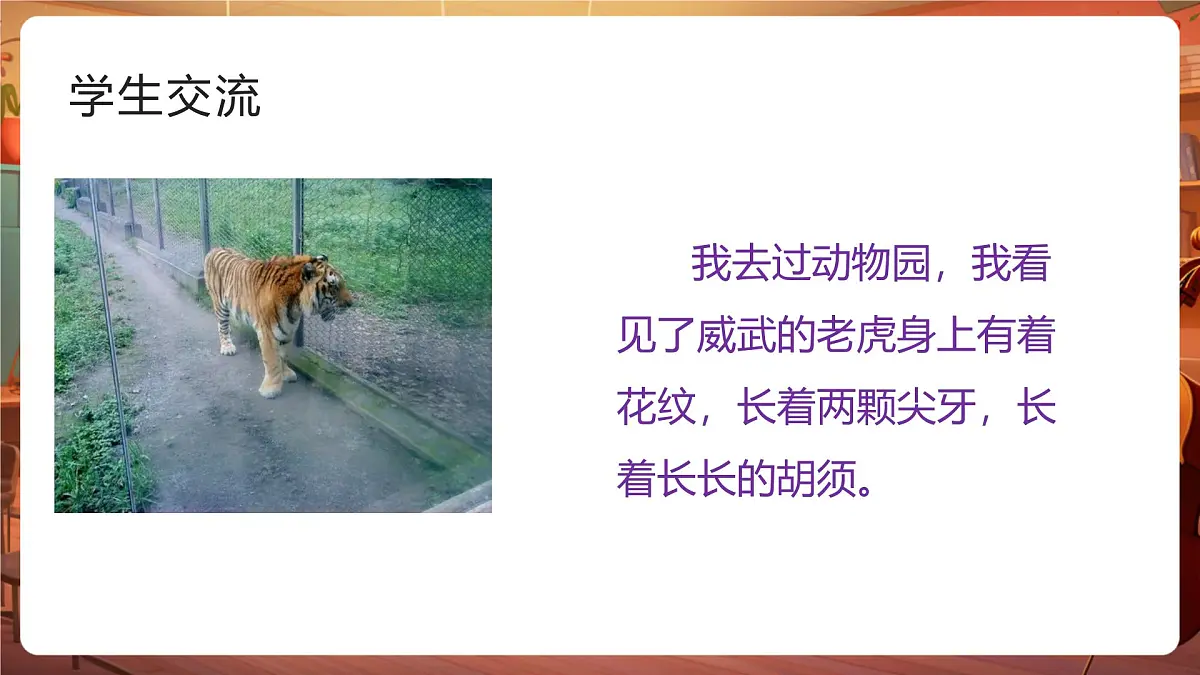 学生交流

我去过动物园，我看见了威武的老虎身上有着花纹，长着两颗尖牙，长着长长的胡须。